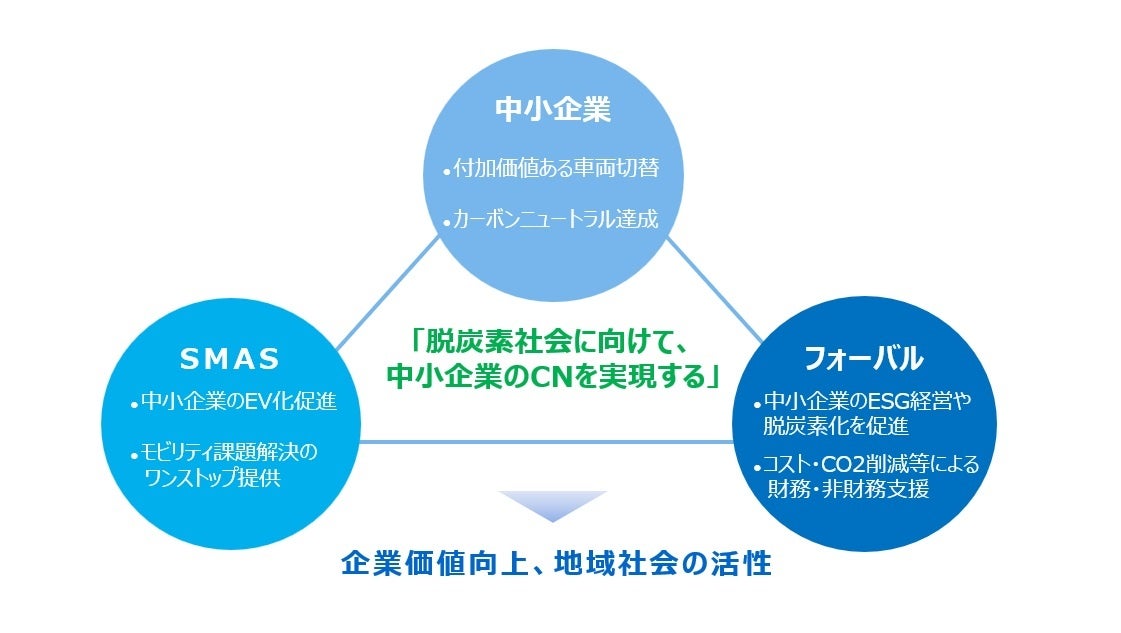 中小企業

•付加価値ある車両切替

•カーボンニュートラル達成

SMAS

•中小企業のEV化促進

•モビリティ課題解決のワンストップ提供

「脱炭素社会に向けて、中小企業のCNを実現する」

フォーバル

•中小企業のESG経営や脱炭素化を促進

•コスト・CO2削減等による財務・非財務支援

企業価値向上、地域社会の活性